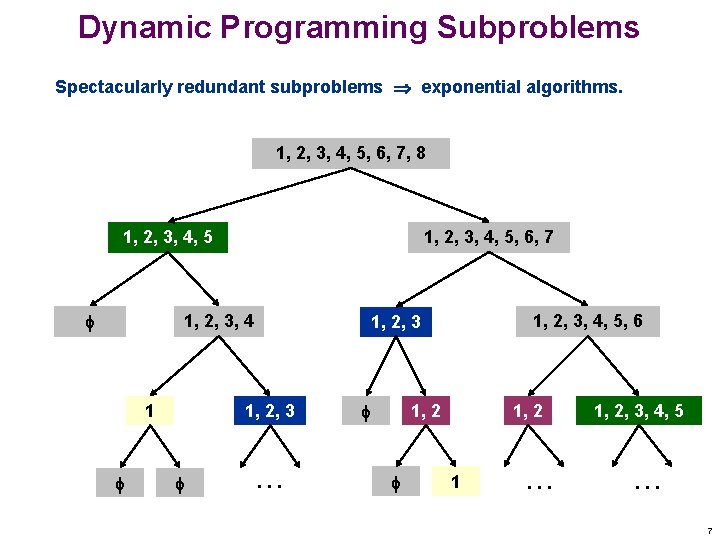 Dynamic Programming Subproblems

Spectacularly redundant subproblems $\Rightarrow$ exponential algorithms.

1, 2, 3, 4, 5, 6, 7, 8

1, 2, 3, 4, 5

1, 2, 3, 4, 5, 6, 7

$\phi$

1, 2, 3, 4

1, 2, 3

1, 2, 3, 4, 5, 6

1

1, 2, 3

$\phi$

1, 2

1, 2

1, 2, 3, 4, 5

$\phi$

$\phi$

. . .

$\phi$

1

. . .

. . .

7